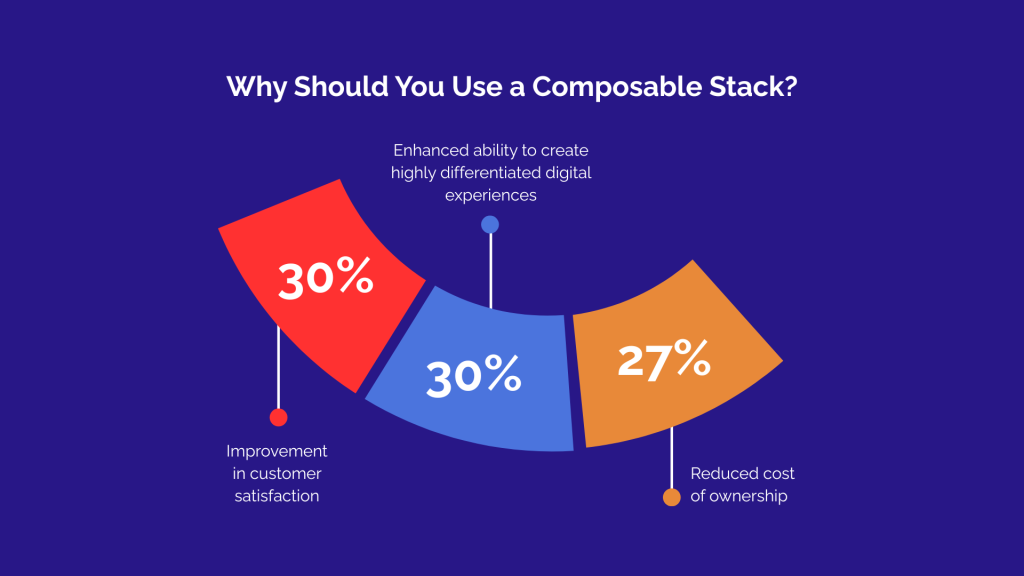 Why Should You Use a Composable Stack?

Enhanced ability to create highly differentiated digital experiences

30%

30%

27%

Improvement in customer satisfaction

Reduced cost of ownership